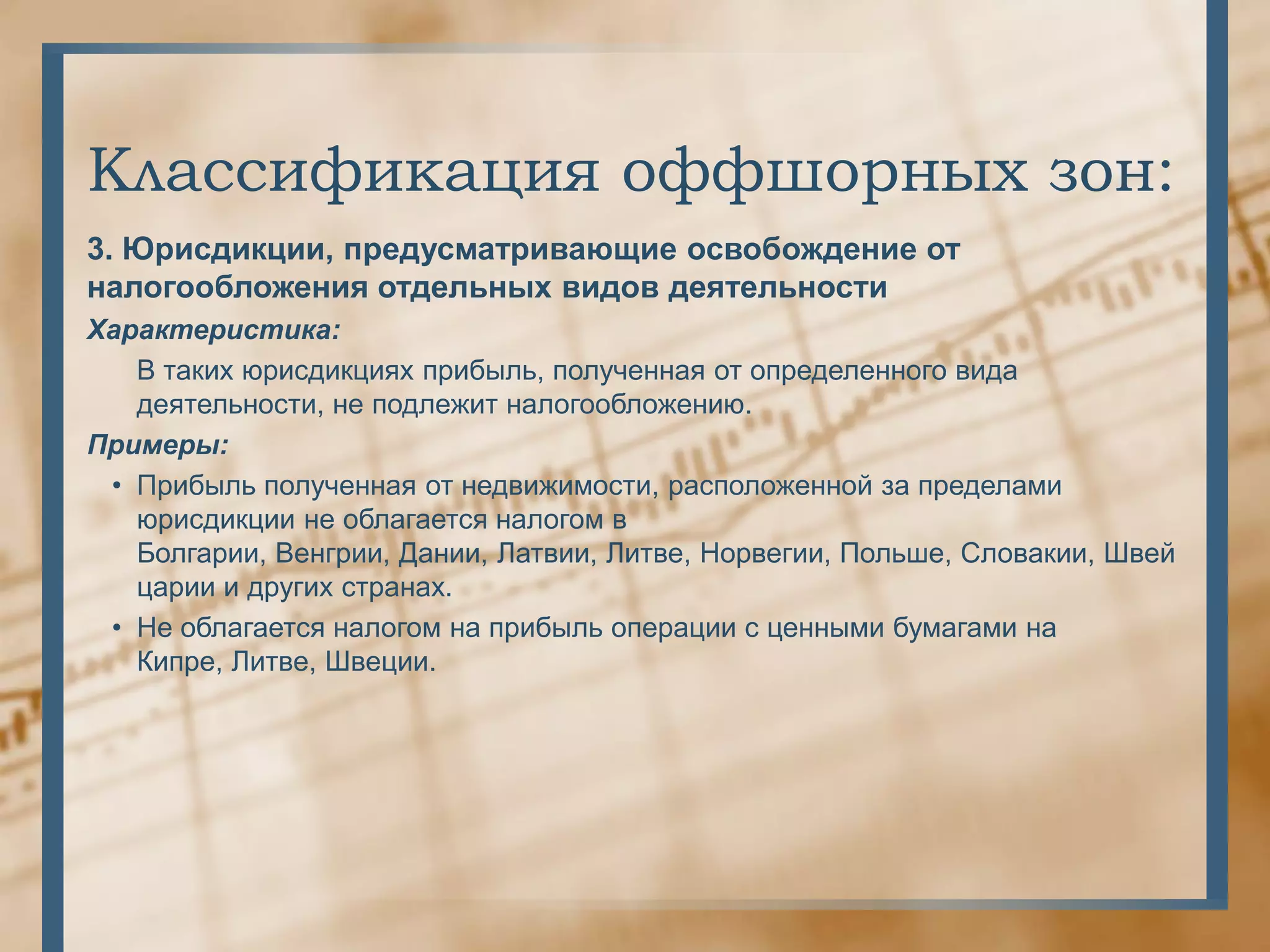 Классификация оффшорных зон:

3. Юрисдикции, предусматривающие освобождение от налогообложения отдельных видов деятельности

Характеристика:

В таких юрисдикциях прибыль, полученная от определенного вида деятельности, не подлежит налогообложению.

Примеры:

• Прибыль полученная от недвижимости, расположенной за пределами юрисдикции не облагается налогом в Болгарии, Венгрии, Дании, Латвии, Литве, Норвегии, Польше, Словакии, Швейцарии и других странах.

• Не облагается налогом на прибыль операции с ценными бумагами на Кипре, Литве, Швеции.